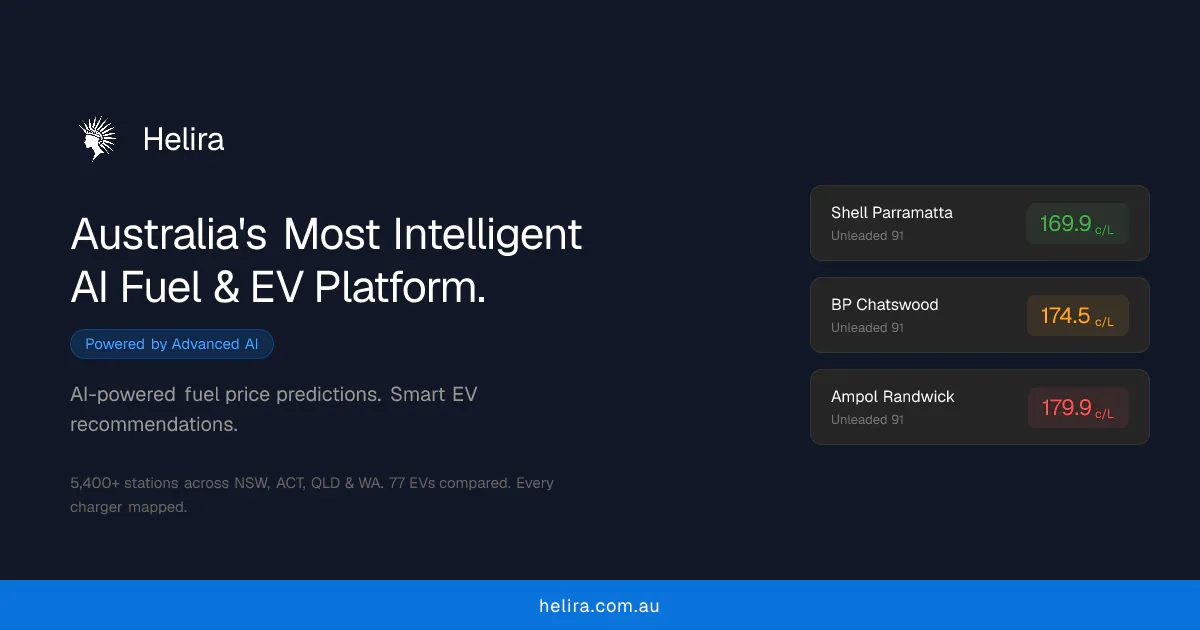 Helira

Australia's Most Intelligent AI Fuel & EV Platform.

Powered by Advanced AI

AI-powered fuel price predictions. Smart EV recommendations.

5,400+ stations across NSW, ACT, QLD & WA. 77 EVs compared. Every charger mapped.

Shell Parramatta
Unleaded 91
169.9 c/L

BP Chatswood
Unleaded 91
174.5 c/L

Ampol Randwick
Unleaded 91
179.9 c/L

helira.com.au